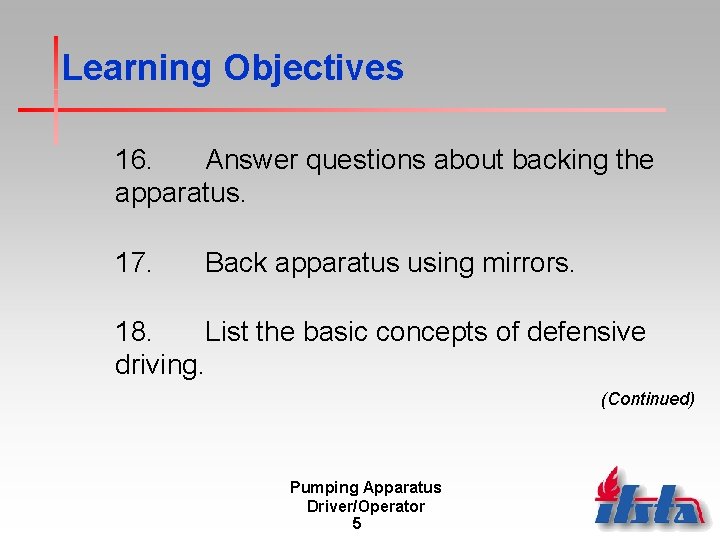 Learning Objectives

16. Answer questions about backing the apparatus.

17. Back apparatus using mirrors.

18. List the basic concepts of defensive driving.

(Continued)

Pumping Apparatus Driver/Operator
5

ifsta